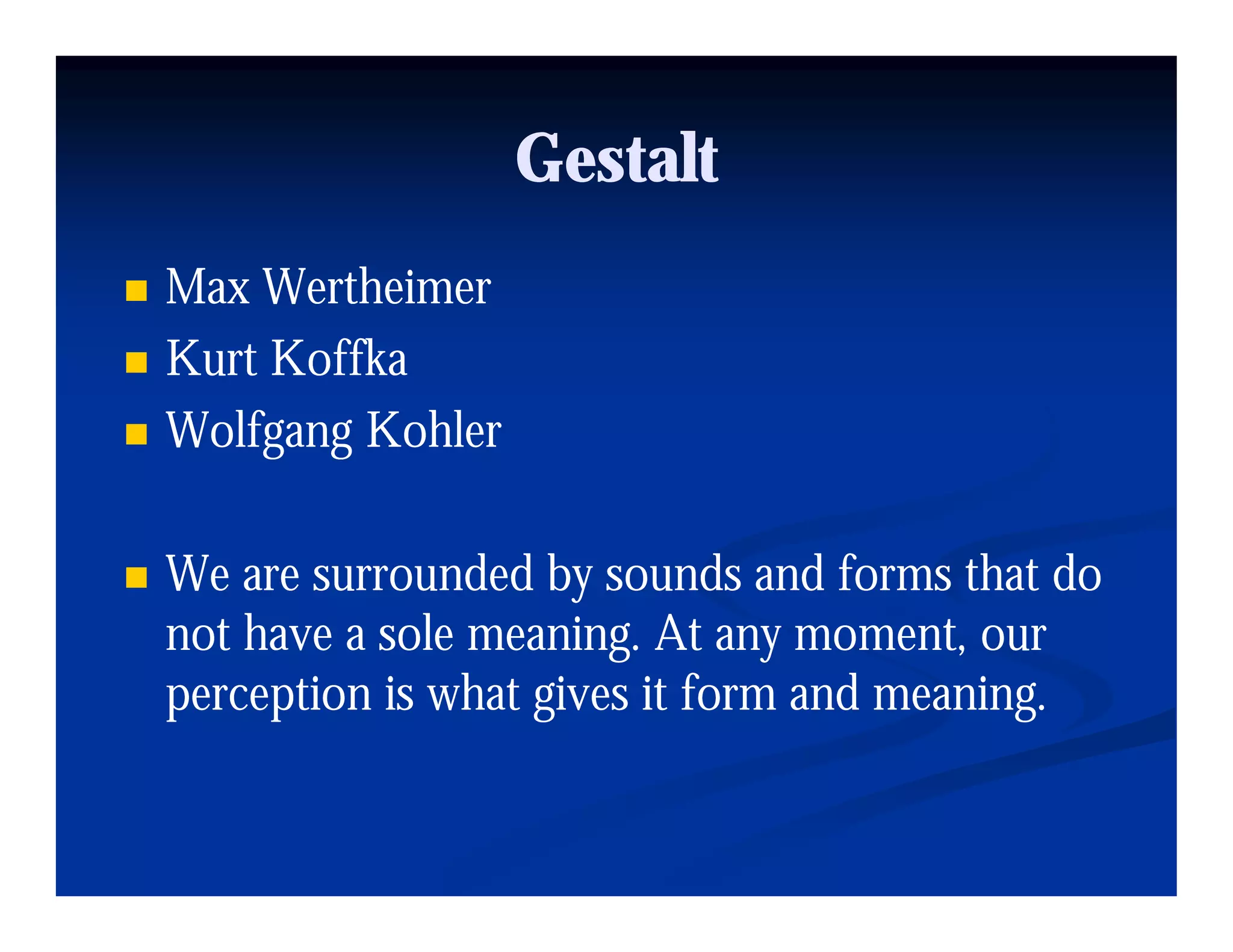 Gestalt

- Max Wertheimer
- Kurt Koffka
- Wolfgang Kohler

- We are surrounded by sounds and forms that do not have a sole meaning. At any moment, our perception is what gives it form and meaning.